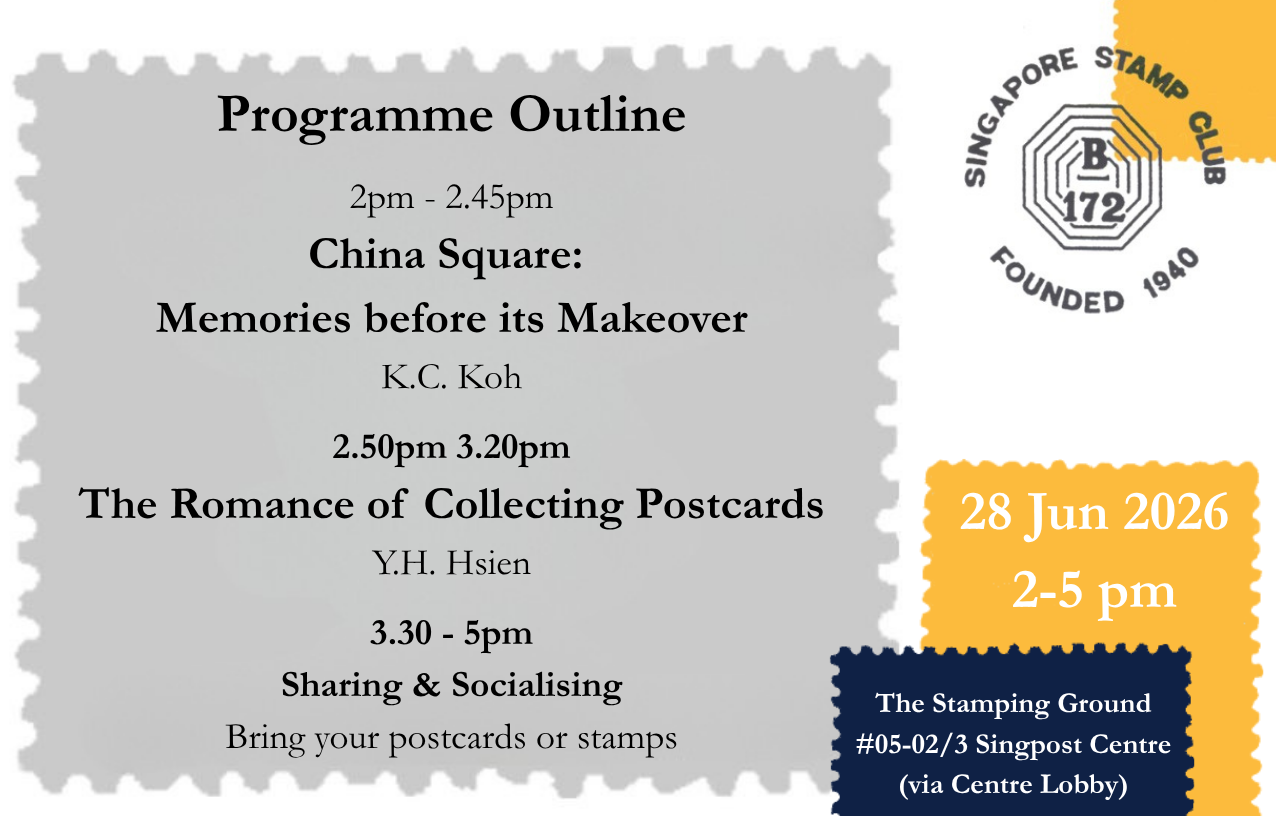 Programme Outline

2pm - 2.45pm

China Square:
Memories before its Makeover

K.C. Koh

2.50pm 3.20pm

The Romance of Collecting Postcards

Y.H. Hsien

3.30 - 5pm

Sharing & Socialising

Bring your postcards or stamps

SINGAPORE STAMP CLUB
B
172
FOUNDED 1940

28 Jun 2026
2-5 pm

The Stamping Ground
#05-02/3 Singpost Centre
(via Centre Lobby)